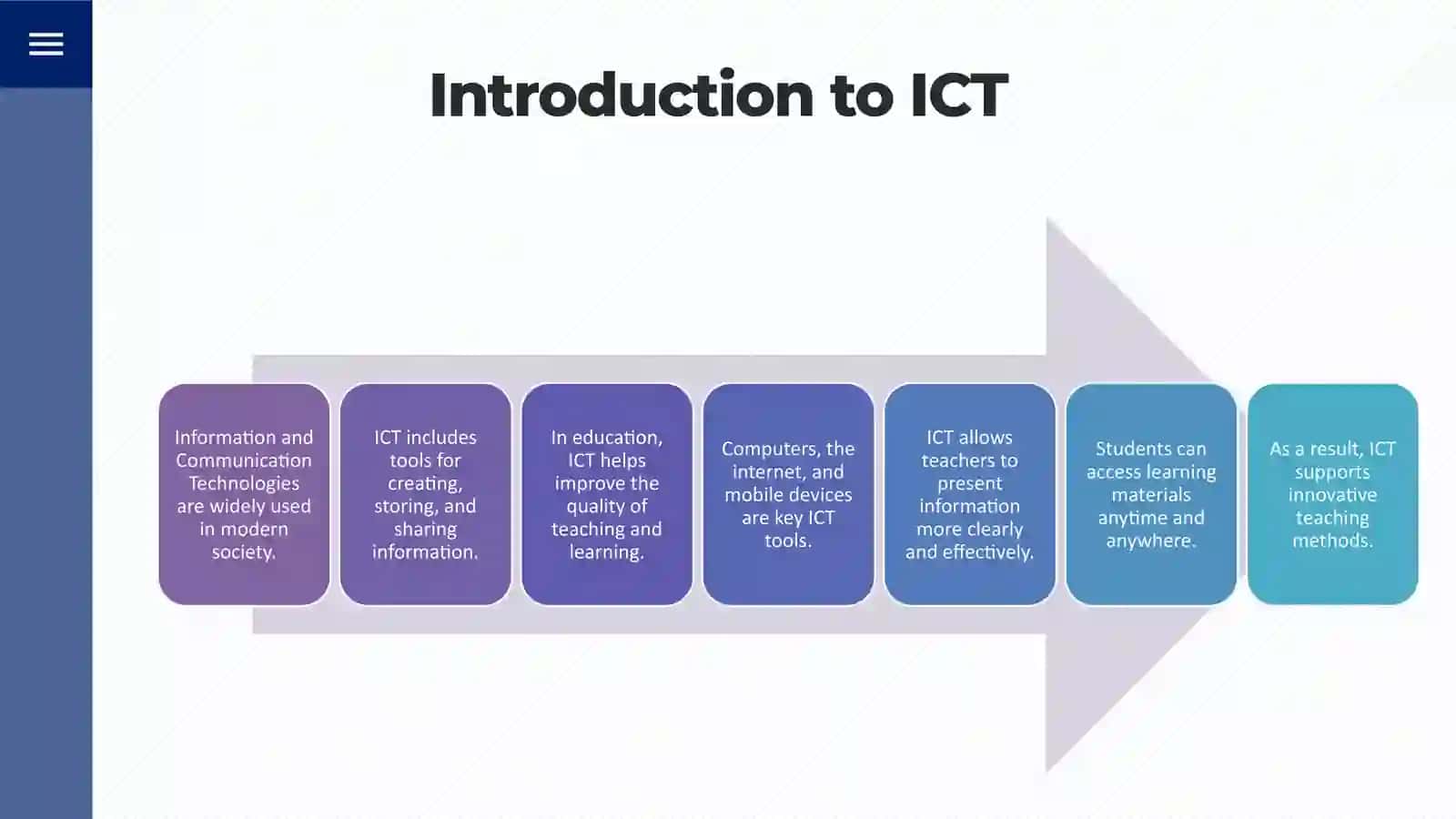 Introduction to ICT

Information and Communication Technologies are widely used in modern society.

ICT includes tools for creating, storing, and sharing information.

In education, ICT helps improve the quality of teaching and learning.

Computers, the internet, and mobile devices are key ICT tools.

ICT allows teachers to present information more clearly and effectively.

Students can access learning materials anytime and anywhere.

As a result, ICT supports innovative teaching methods.